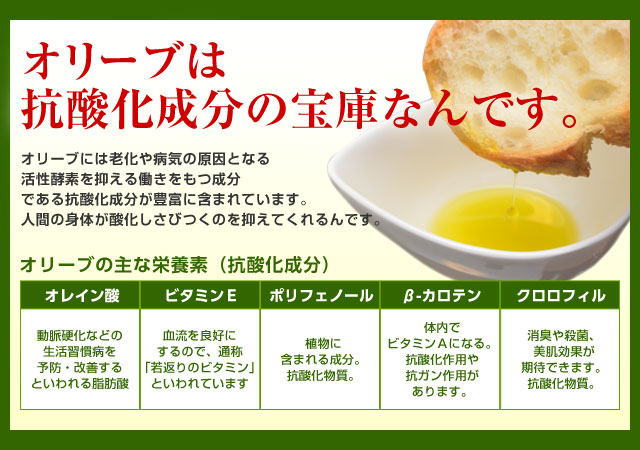 オリーブは
抗酸化成分の宝庫なんです。

オリーブには老化や病気の原因となる活性酵素を抑える働きをもつ成分である抗酸化成分が豊富に含まれています。人間の身体が酸化しさびつくのを抑えてくれるんです。

オリーブの主な栄養素（抗酸化成分）

| オレイン酸 | ビタミンE | ポリフェノール | β-カロテン | クロロフィル |
|---|---|---|---|---|
| 動脈硬化などの生活習慣病を予防・改善するといわれる脂肪酸 | 血流を良好にするので、通称「若返りのビタミン」といわれています | 植物に含まれる成分。抗酸化物質。 | 体内でビタミンAになる。抗酸化作用や抗ガン作用があります。 | 消臭や殺菌、美肌効果が期待できます。抗酸化物質。 |